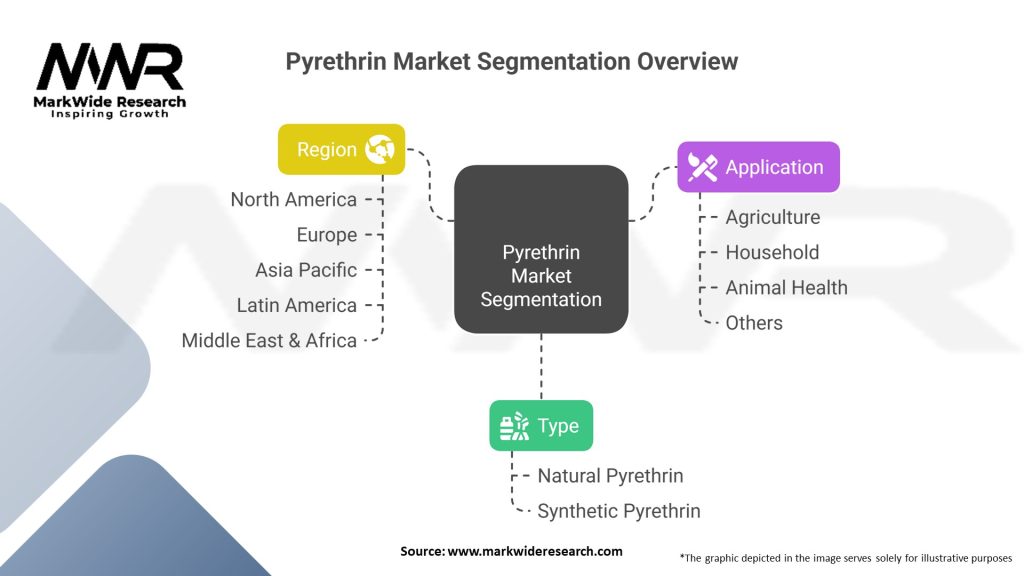 MWR
MarkWide Research
Inspiring Growth

Pyrethrin Market Segmentation Overview

Region
North America
Europe
Asia Pacific
Latin America
Middle East & Africa

Pyrethrin Market Segmentation

Application
Agriculture
Household
Animal Health
Others

Type
Natural Pyrethrin
Synthetic Pyrethrin

Source: www.markwideresearch.com

*The graphic depicted in the image serves solely for illustrative purposes